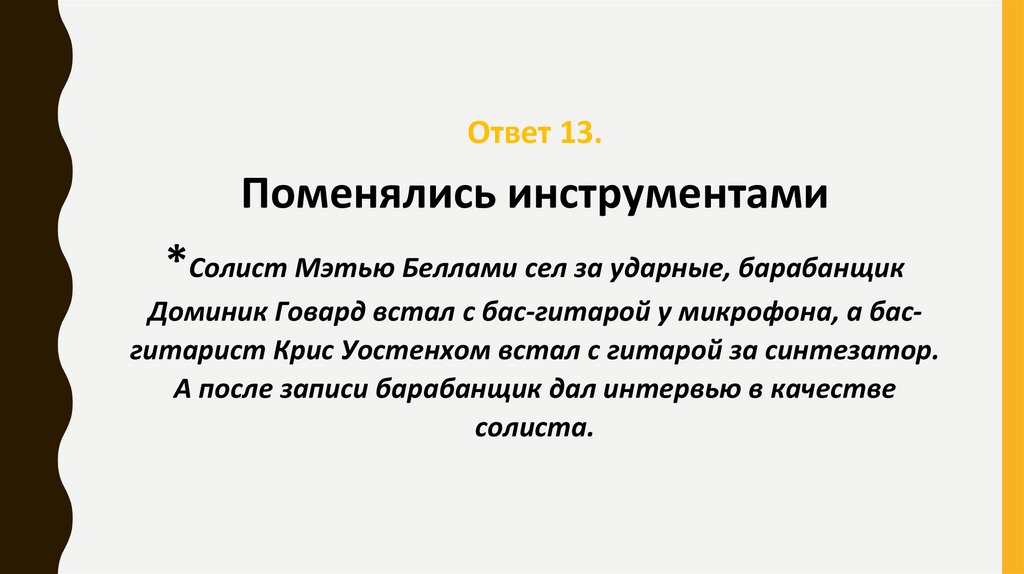 Ответ 13.

Поменялись инструментами

*Солист Мэтью Беллами сел за ударные, барабанщик Доминик Говард встал с бас-гитарой у микрофона, а бас-гитарист Крис Уостенхом встал с гитарой за синтезатор. А после записи барабанщик дал интервью в качестве солиста.